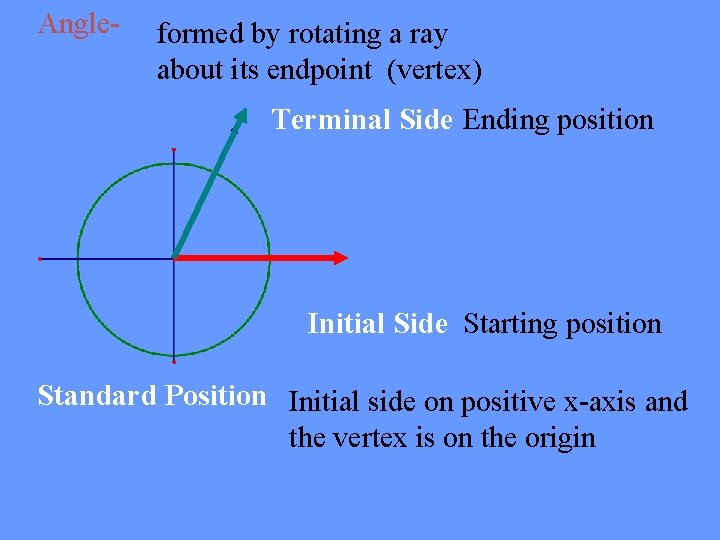 Angle- formed by rotating a ray about its endpoint (vertex)

Terminal Side Ending position

Initial Side Starting position

Standard Position Initial side on positive x-axis and the vertex is on the origin